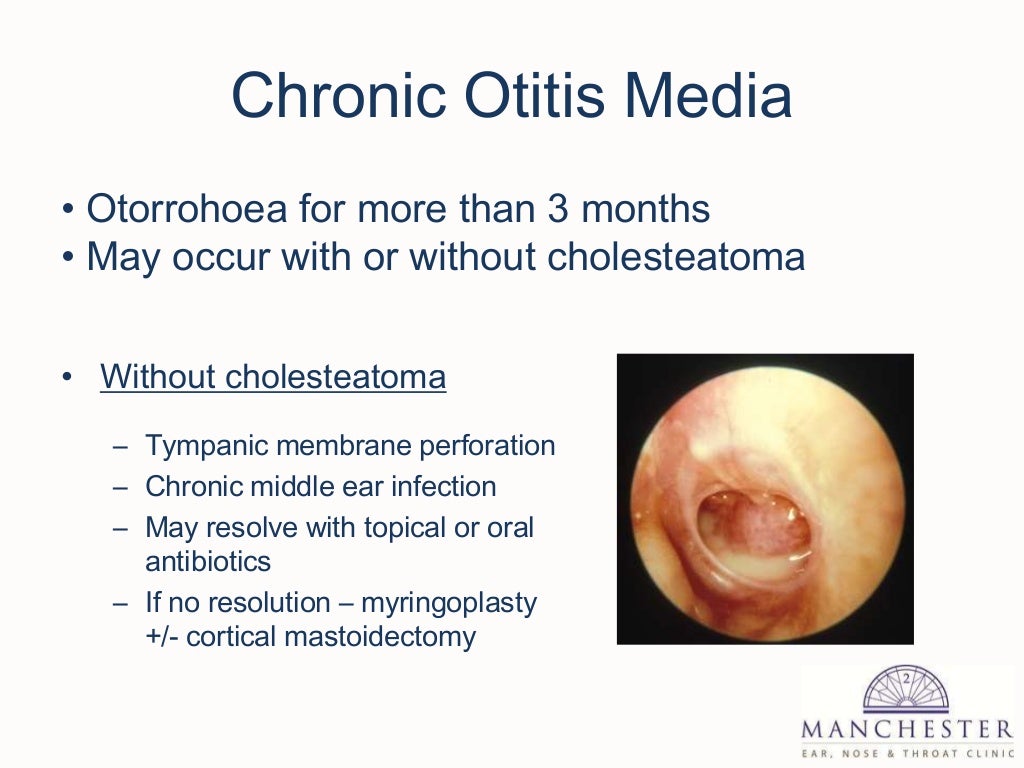 Chronic Otitis Media

• Otorrohoea for more than 3 months
• May occur with or without cholesteatoma

• Without cholesteatoma

– Tympanic membrane perforation
– Chronic middle ear infection
– May resolve with topical or oral antibiotics
– If no resolution – myringoplasty +/- cortical mastoidectomy

2
MANCHESTER
EAR, NOSE & THROAT CLINIC